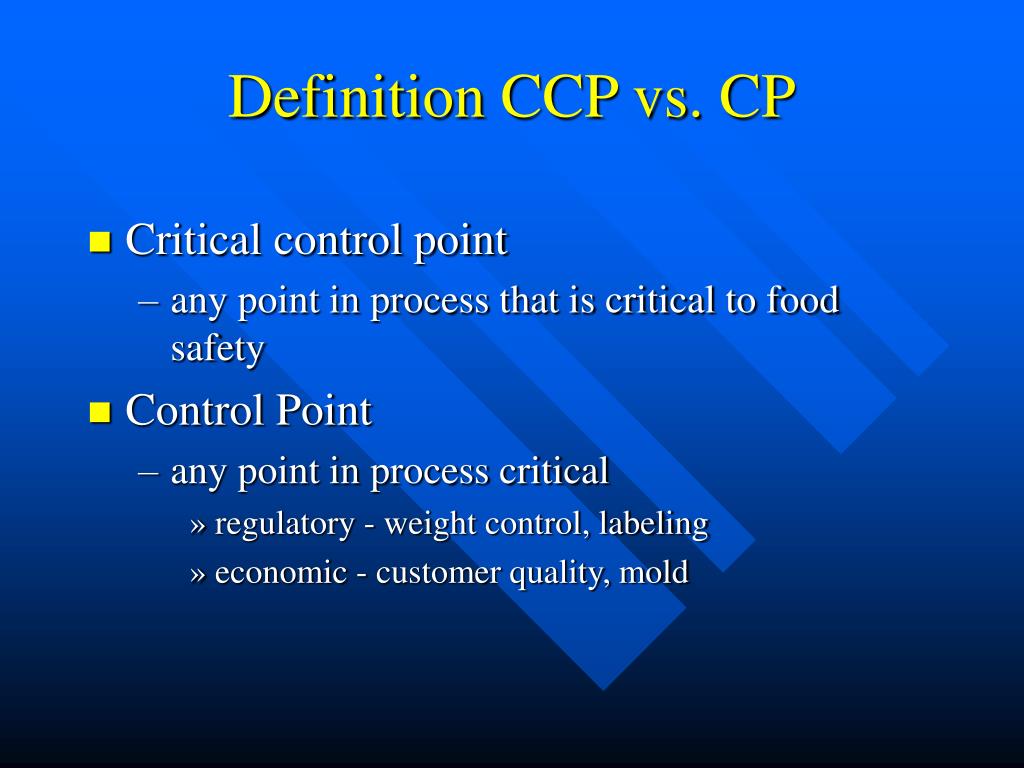 Definition CCP vs. CP

Critical control point

– any point in process that is critical to food safety

Control Point

– any point in process critical

» regulatory - weight control, labeling

» economic - customer quality, mold